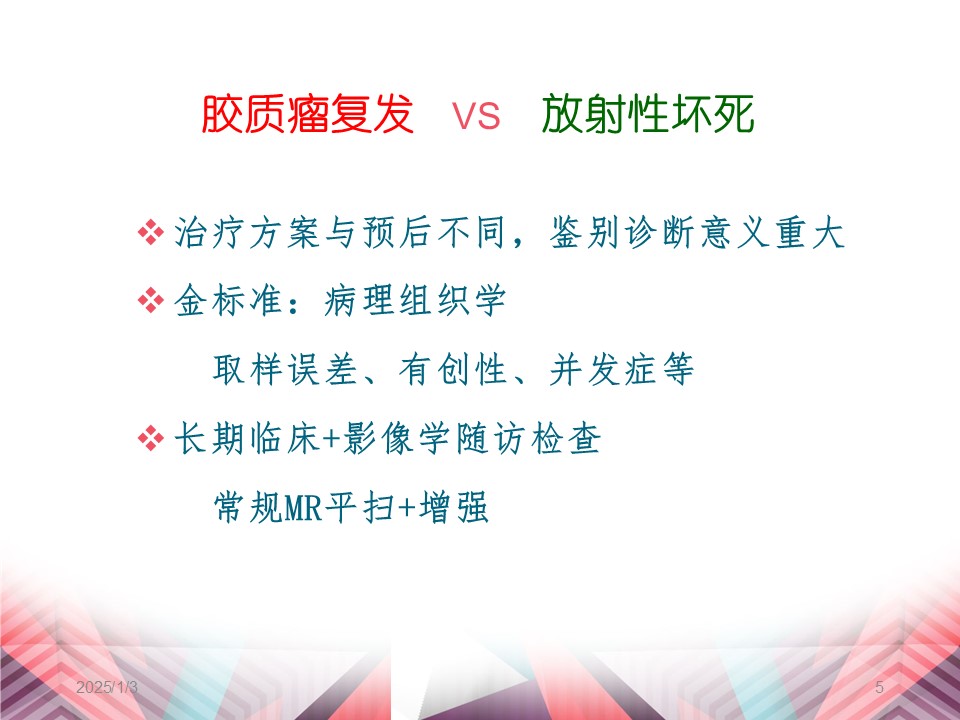 胶质瘤复发 vs 放射性坏死

❖ 治疗方案与预后不同，鉴别诊断意义重大

❖ 金标准：病理组织学

取样误差、有创性、并发症等

❖ 长期临床+影像学随访检查

常规MR平扫+增强

2025/1/3

5